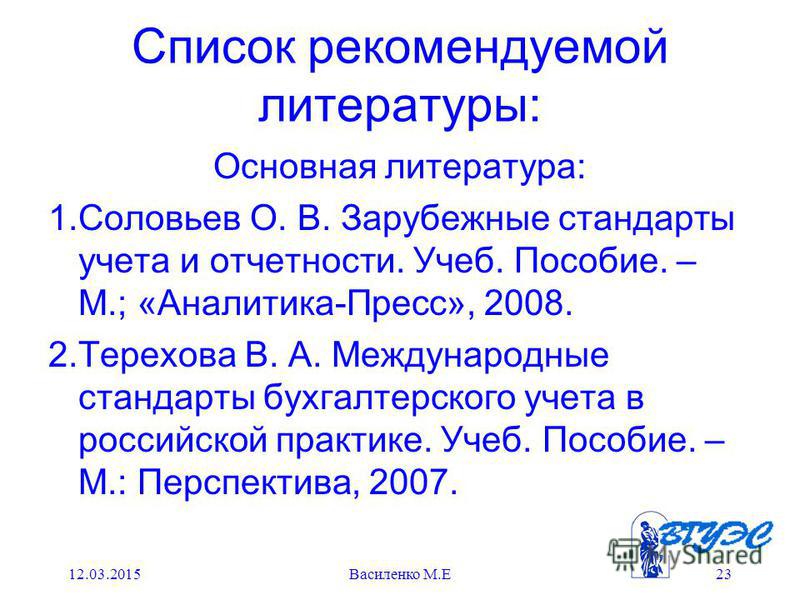 Список рекомендуемой литературы:

Основная литература:

1.Соловьев О. В. Зарубежные стандарты учета и отчетности. Учеб. Пособие. – М.; «Аналитика-Пресс», 2008.

2.Терехова В. А. Международные стандарты бухгалтерского учета в российской практике. Учеб. Пособие. – М.: Перспектива, 2007.

ВГУЭС

MyShared

12.03.2015

Василенко М.Е

23